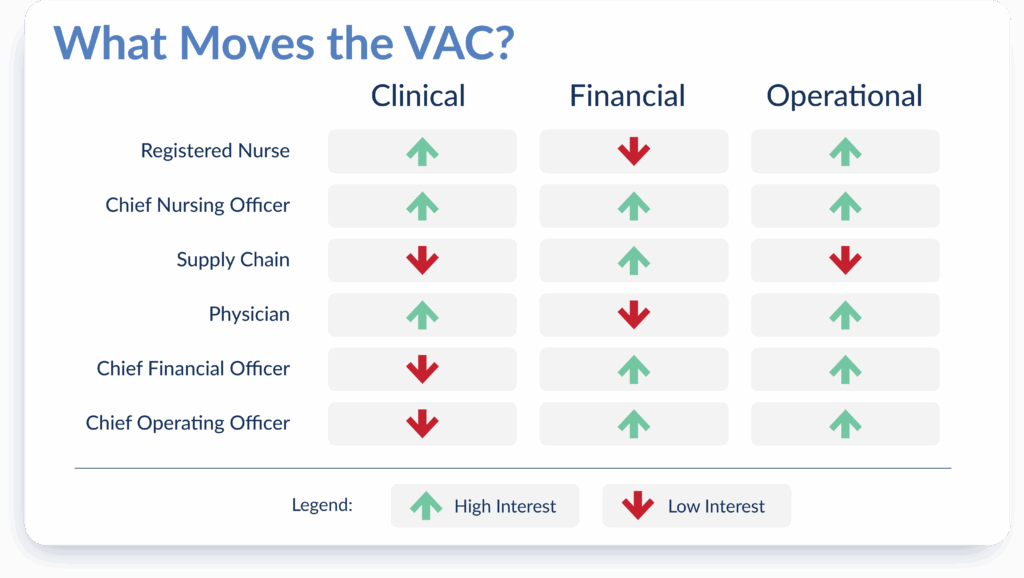 What Moves the VAC?

| | Clinical | Financial | Operational |
|---|---|---|---|
| Registered Nurse | ↑ | ↓ | ↑ |
| Chief Nursing Officer | ↑ | ↑ | ↑ |
| Supply Chain | ↓ | ↑ | ↓ |
| Physician | ↑ | ↓ | ↑ |
| Chief Financial Officer | ↓ | ↑ | ↑ |
| Chief Operating Officer | ↓ | ↑ | ↑ |

Legend: ↑ High Interest ↓ Low Interest